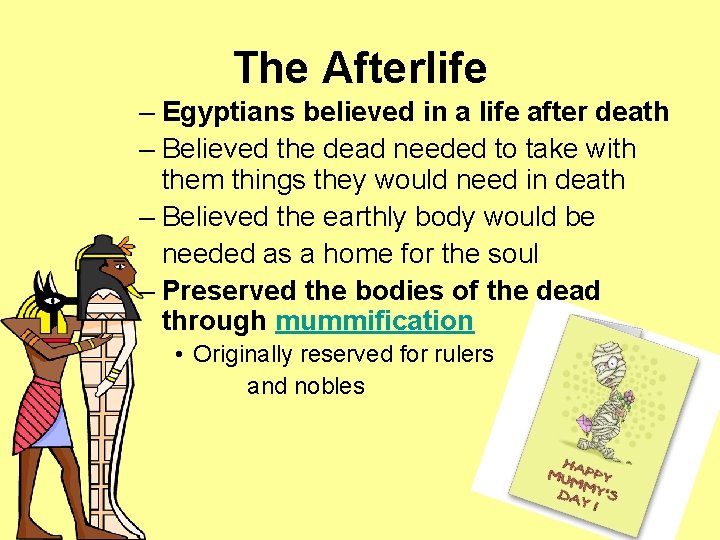 The Afterlife

– Egyptians believed in a life after death

– Believed the dead needed to take with them things they would need in death

– Believed the earthly body would be needed as a home for the soul

– Preserved the bodies of the dead through mummification

• Originally reserved for rulers and nobles

HAPPY MUMMY'S DAY!